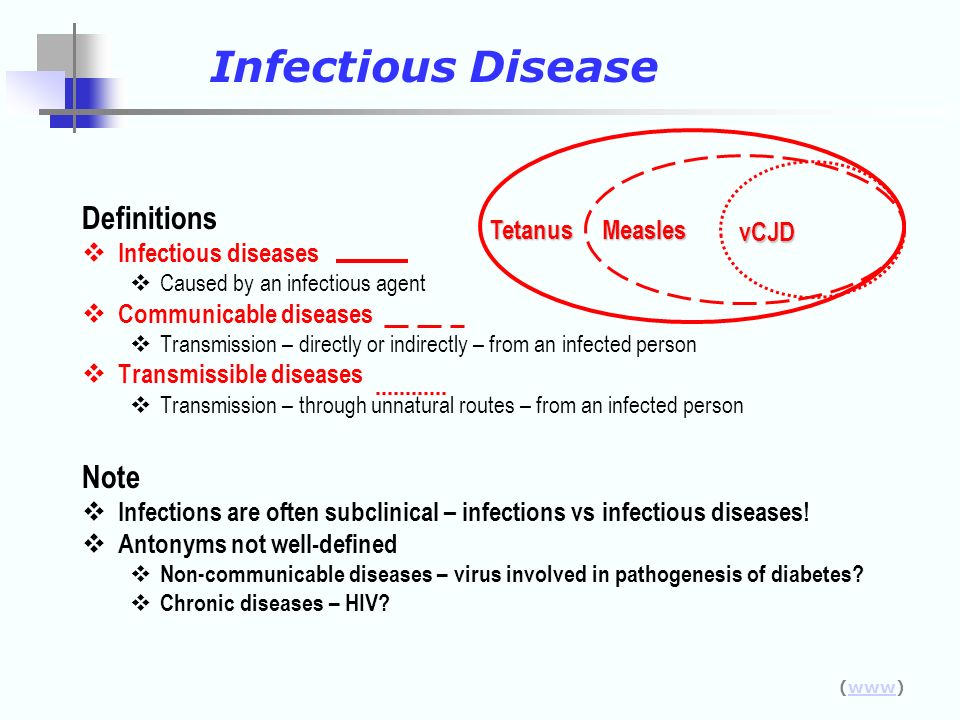 Infectious Disease

Tetanus Measles vCJD

Definitions
❖ Infectious diseases
❖ Caused by an infectious agent
❖ Communicable diseases
❖ Transmission – directly or indirectly – from an infected person
❖ Transmissible diseases
❖ Transmission – through unnatural routes – from an infected person

Note
❖ Infections are often subclinical – infections vs infectious diseases!
❖ Antonyms not well-defined
❖ Non-communicable diseases – virus involved in pathogenesis of diabetes?
❖ Chronic diseases – HIV?

(www)